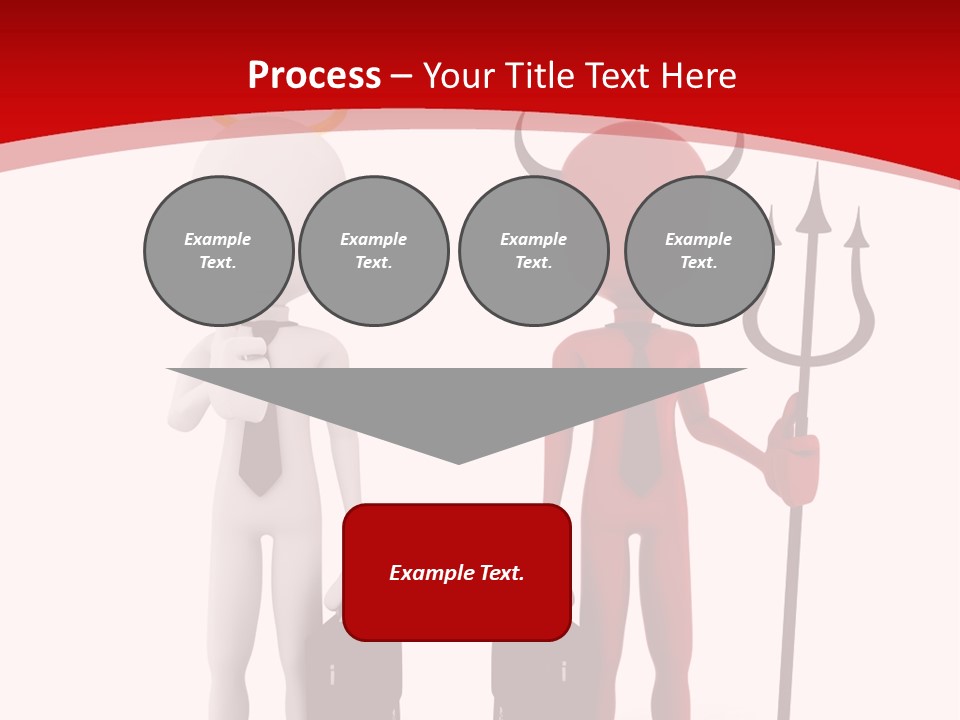 Process – Your Title Text Here

Example Text.

Example Text.

Example Text.

Example Text.

Example Text.